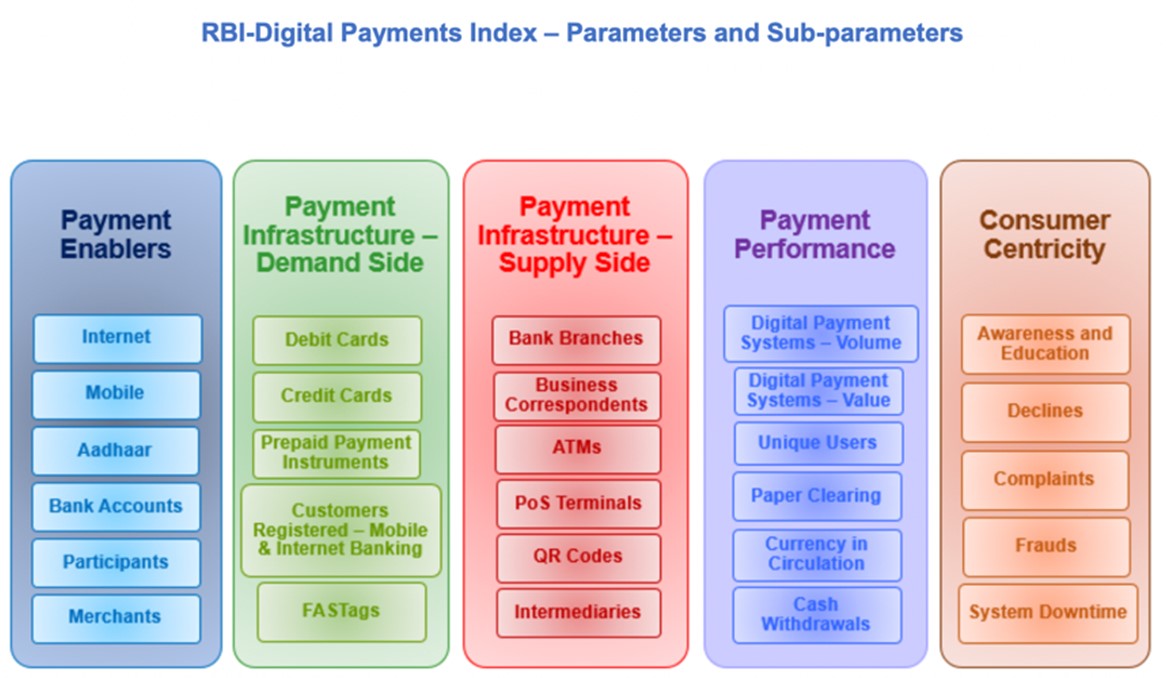 RBI-Digital Payments Index – Parameters and Sub-parameters

Payment Enablers

Internet

Mobile

Aadhaar

Bank Accounts

Participants

Merchants

Payment Infrastructure – Demand Side

Debit Cards

Credit Cards

Prepaid Payment Instruments

Customers Registered – Mobile & Internet Banking

FASTags

Payment Infrastructure – Supply Side

Bank Branches

Business Correspondents

ATMs

PoS Terminals

QR Codes

Intermediaries

Payment Performance

Digital Payment Systems – Volume

Digital Payment Systems – Value

Unique Users

Paper Clearing

Currency in Circulation

Cash Withdrawals

Consumer Centricity

Awareness and Education

Declines

Complaints

Frauds

System Downtime